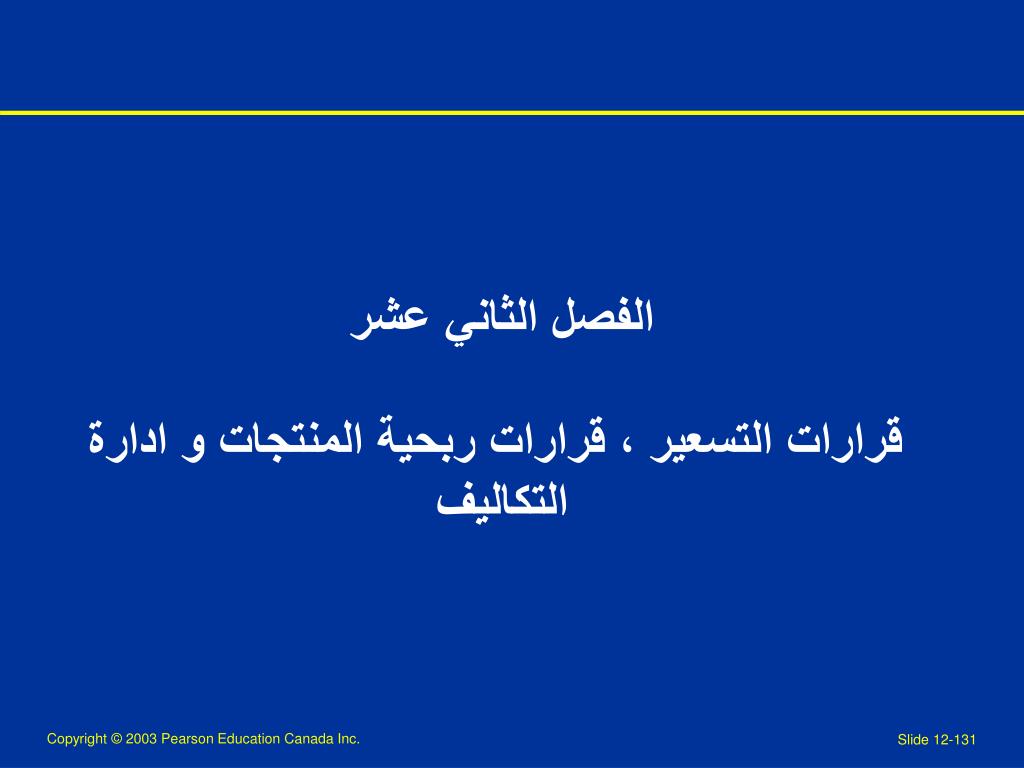 الفصل الثاني عشر

قرارات التسعير ، قرارات ربحية المنتجات و ادارة التكاليف

Copyright © 2003 Pearson Education Canada Inc.

Slide 12-131